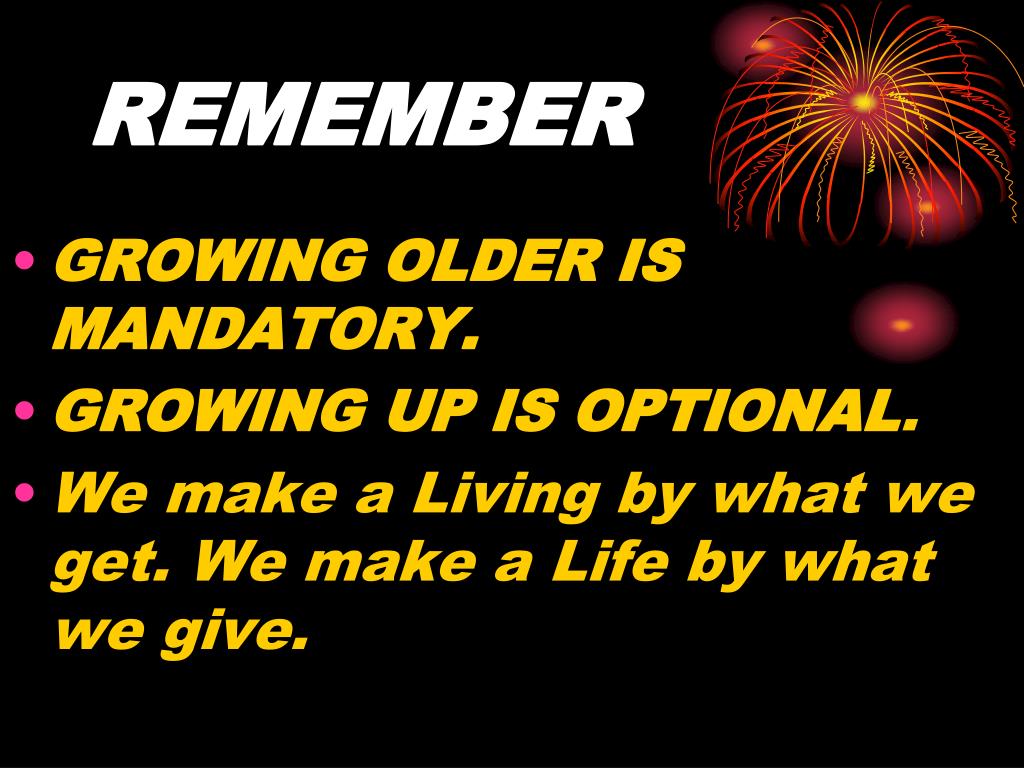 REMEMBER

• GROWING OLDER IS MANDATORY.
• GROWING UP IS OPTIONAL.
• We make a Living by what we get. We make a Life by what we give.